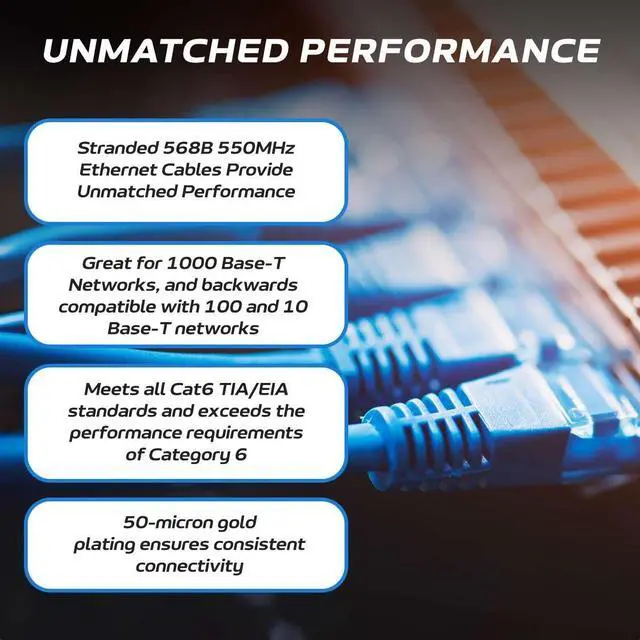 UNMATCHED PERFORMANCE

Stranded 568B 550MHz Ethernet Cables Provide Unmatched Performance

Great for 1000 Base-T Networks, and backwards compatible with 100 and 10 Base-T networks

Meets all Cat6 TIA/EIA standards and exceeds the performance requirements of Category 6

50-micron gold plating ensures consistent connectivity